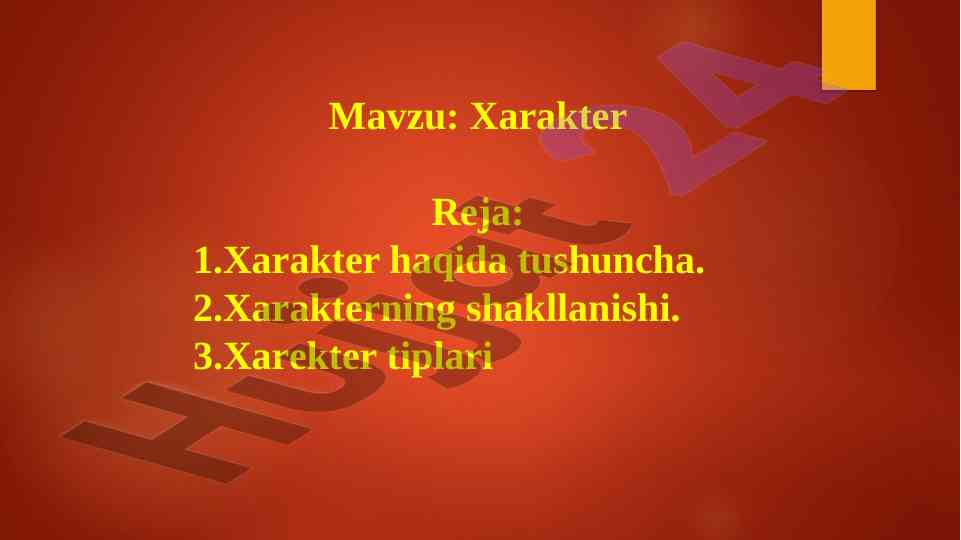 Mavzu: Xarakter

Reja:
1.Xarakter haqida tushuncha.
2.Xarakterning shakllanishi.
3.Xarekter tiplari

Hujjat 24